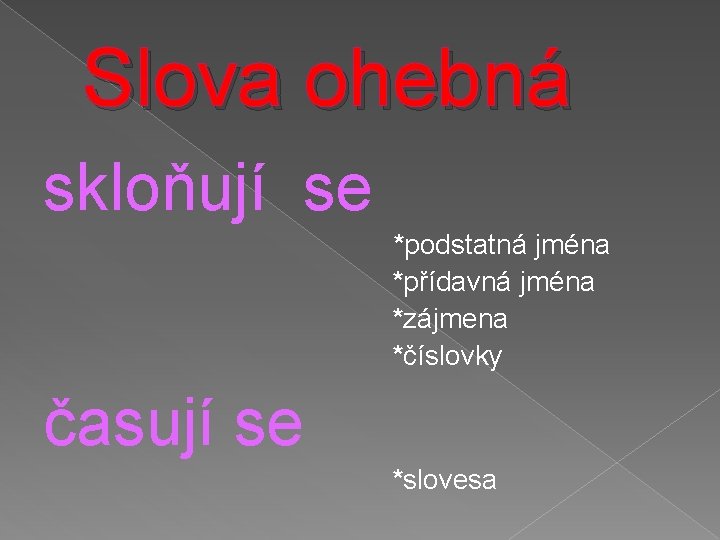 Slova ohebná

skloňují se

*podstatná jména
*přídavná jména
*zájmena
*číslovky

časují se

*slovesa